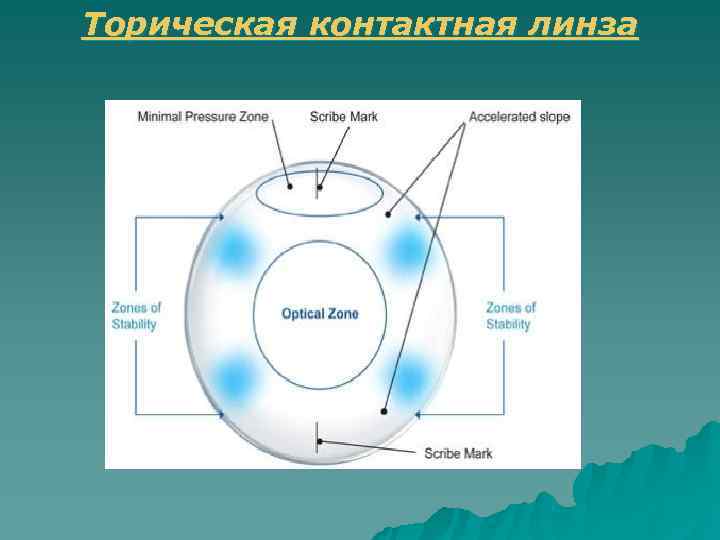 Торическая контактная линза

Minimal Pressure Zone
Scribe Mark
Accelerated slope

Zones of Stability

Optical Zone

Zones of Stability

Scribe Mark